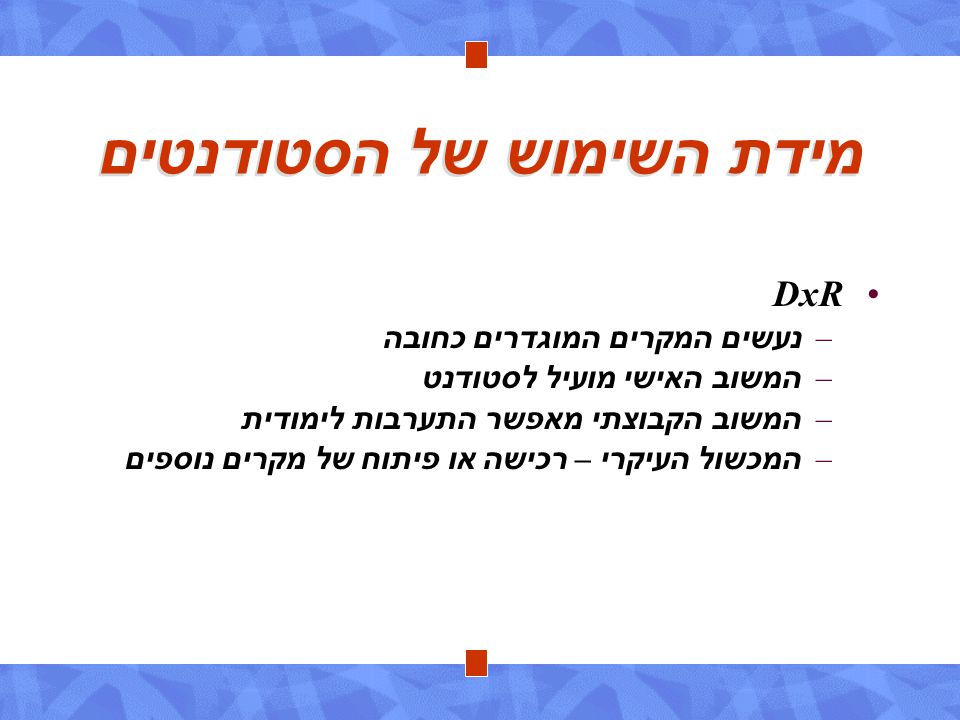 מידת השימוש של הסטודנטים

• DxR
– נעשים המקרים המוגדרים כחובה
– המשוב האישי מועיל לסטודנט
– המשוב הקבוצתי מאפשר התערבות לימודית
– המכשול העיקרי – רכישה או פיתוח של מקרים נוספים